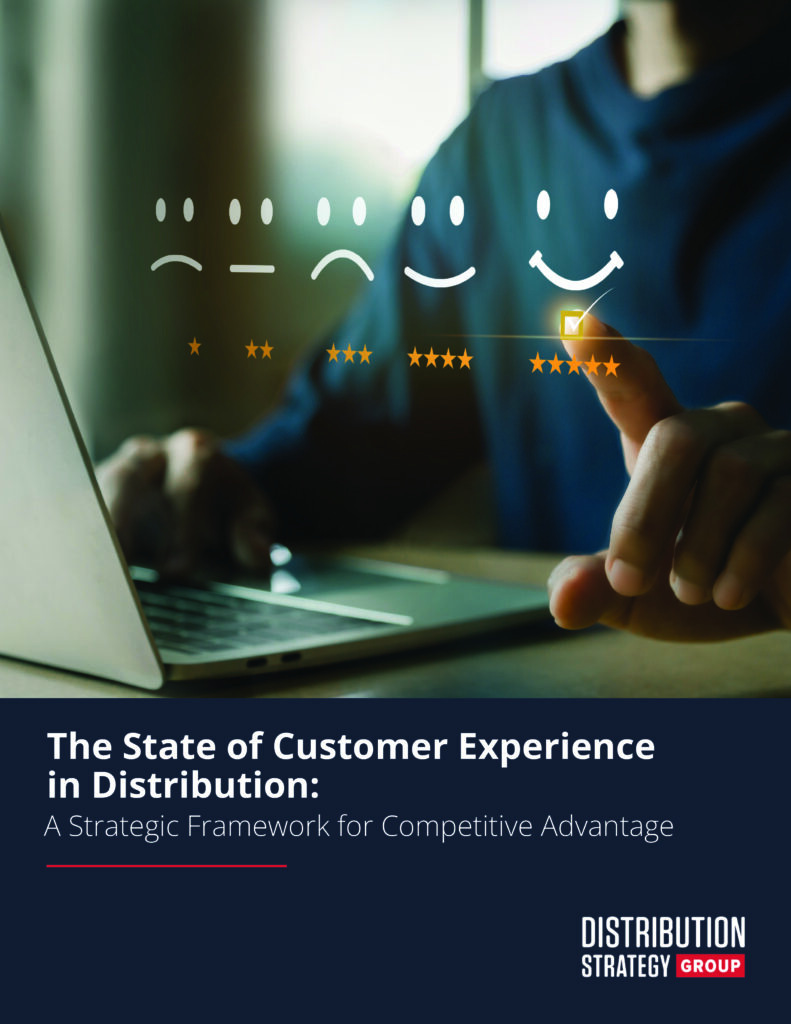 The State of Customer Experience in Distribution:
A Strategic Framework for Competitive Advantage

DISTRIBUTION
STRATEGY GROUP